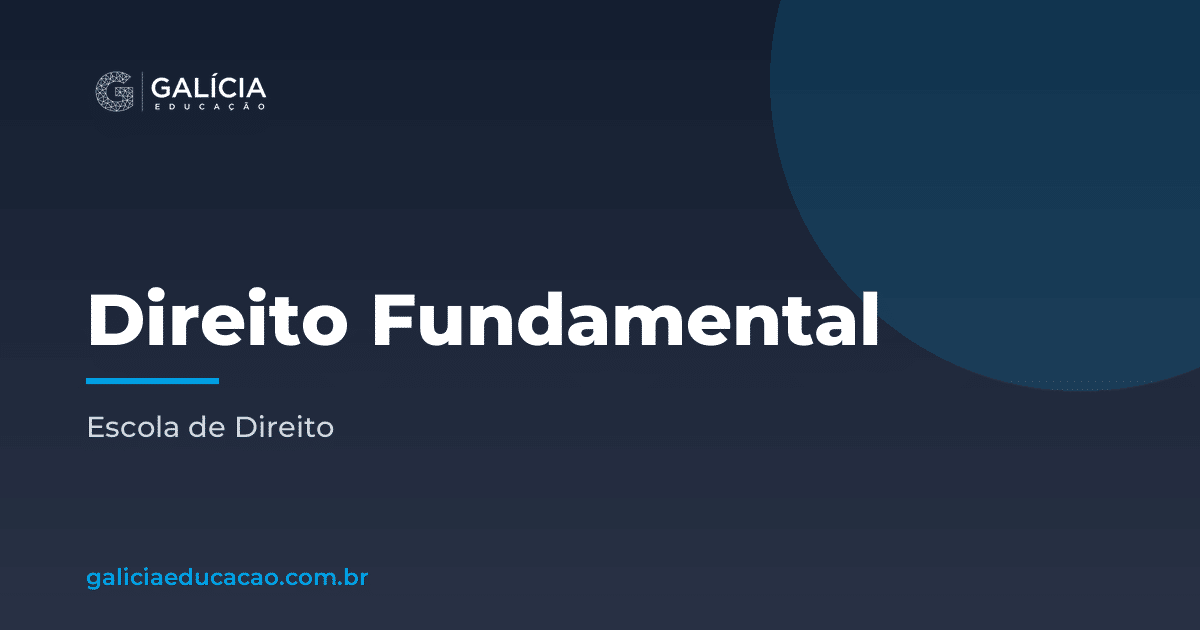 GALÍCIA
EDUCAÇÃO

Direito Fundamental

Escola de Direito

galiciaeducacao.com.br